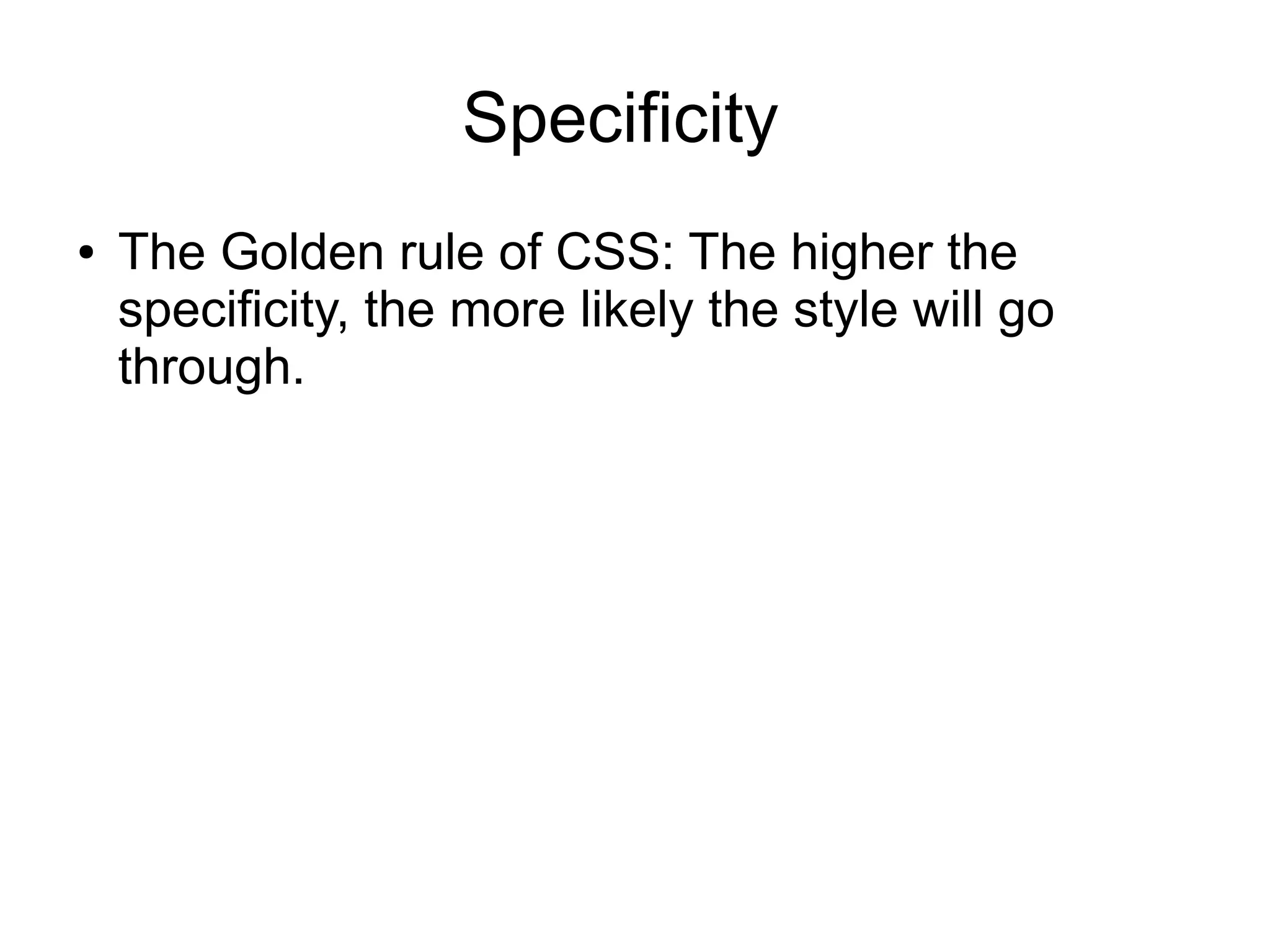 Specificity

• The Golden rule of CSS: The higher the specificity, the more likely the style will go through.